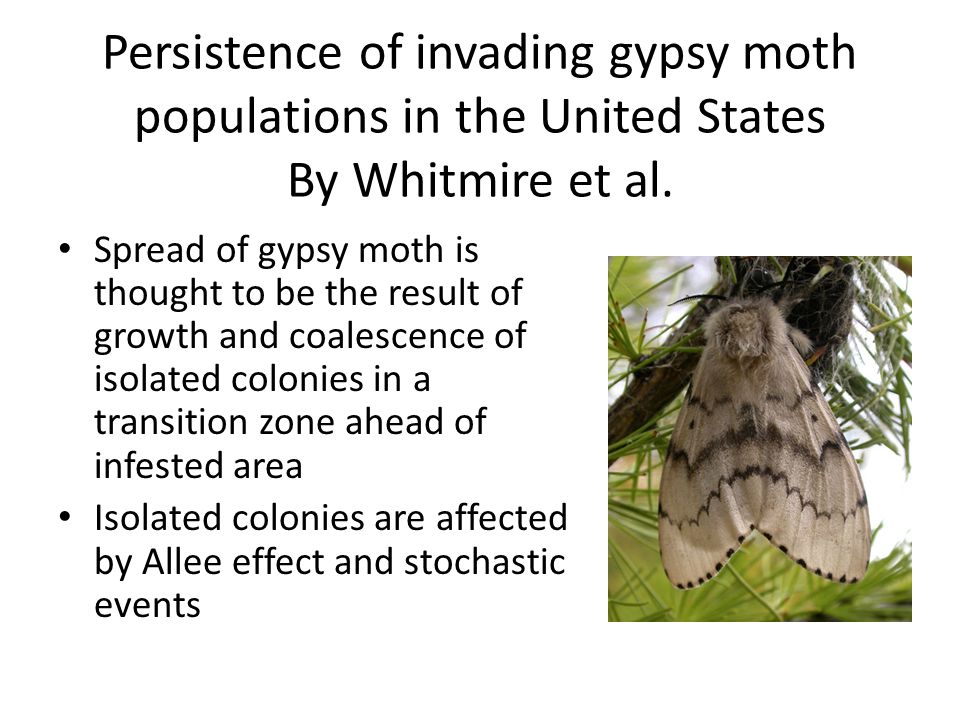 Persistence of invading gypsy moth populations in the United States
By Whitmire et al.

• Spread of gypsy moth is thought to be the result of growth and coalescence of isolated colonies in a transition zone ahead of infested area
• Isolated colonies are affected by Allee effect and stochastic events